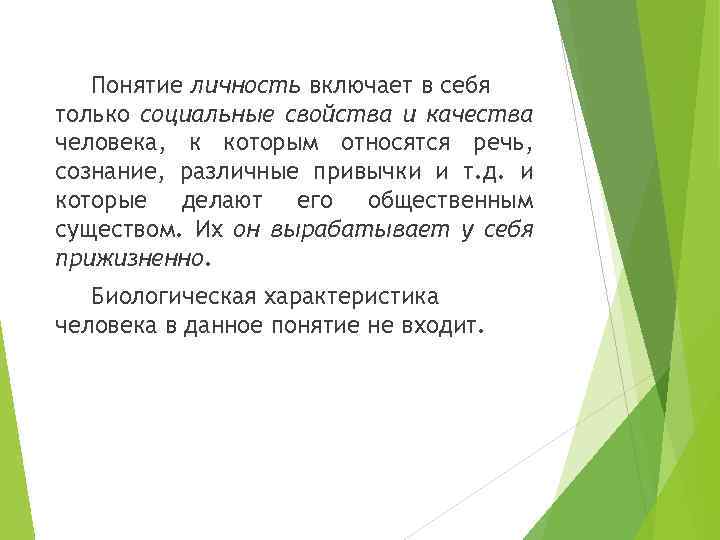 Понятие личность включает в себя только социальные свойства и качества человека, к которым относятся речь, сознание, различные привычки и т.д. и которые делают его общественным существом. Их он вырабатывает у себя прижизненно.

Биологическая характеристика человека в данное понятие не входит.